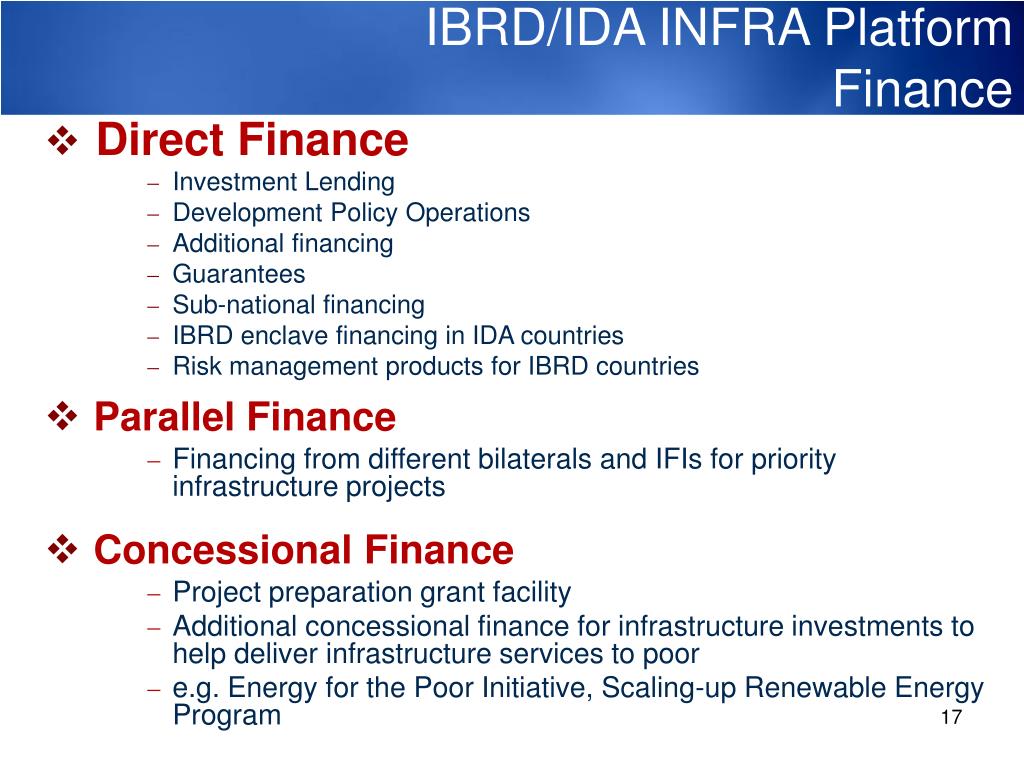 IBRD/IDA INFRA Platform Finance

❖ Direct Finance

– Investment Lending
– Development Policy Operations
– Additional financing
– Guarantees
– Sub-national financing
– IBRD enclave financing in IDA countries
– Risk management products for IBRD countries

❖ Parallel Finance

– Financing from different bilaterals and IFIs for priority infrastructure projects

❖ Concessional Finance

– Project preparation grant facility
– Additional concessional finance for infrastructure investments to help deliver infrastructure services to poor
– e.g. Energy for the Poor Initiative, Scaling-up Renewable Energy Program

17